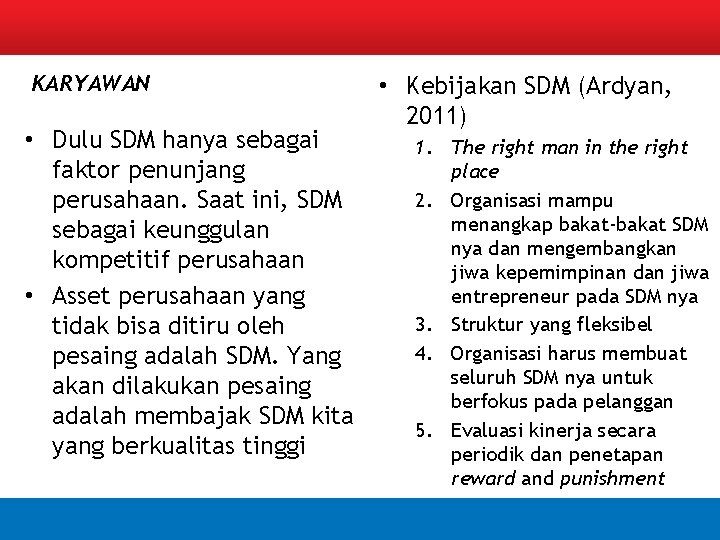 KARYAWAN

• Dulu SDM hanya sebagai faktor penunjang perusahaan. Saat ini, SDM sebagai keunggulan kompetitif perusahaan
• Asset perusahaan yang tidak bisa ditiru oleh pesaing adalah SDM. Yang akan dilakukan pesaing adalah membajak SDM kita yang berkualitas tinggi

• Kebijakan SDM (Ardyan, 2011)
1. The right man in the right place
2. Organisasi mampu menangkap bakat-bakat SDM nya dan mengembangkan jiwa kepemimpinan dan jiwa entrepreneur pada SDM nya
3. Struktur yang fleksibel
4. Organisasi harus membuat seluruh SDM nya untuk berfokus pada pelanggan
5. Evaluasi kinerja secara periodik dan penetapan reward and punishment